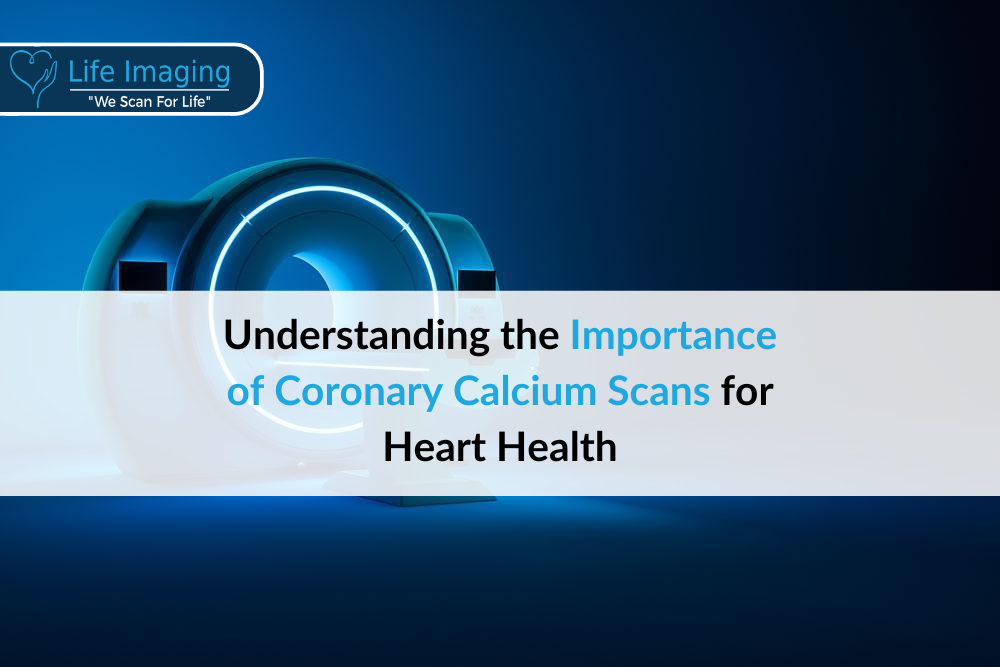 Life Imaging
"We Scan For Life"

Understanding the Importance of Coronary Calcium Scans for Heart Health